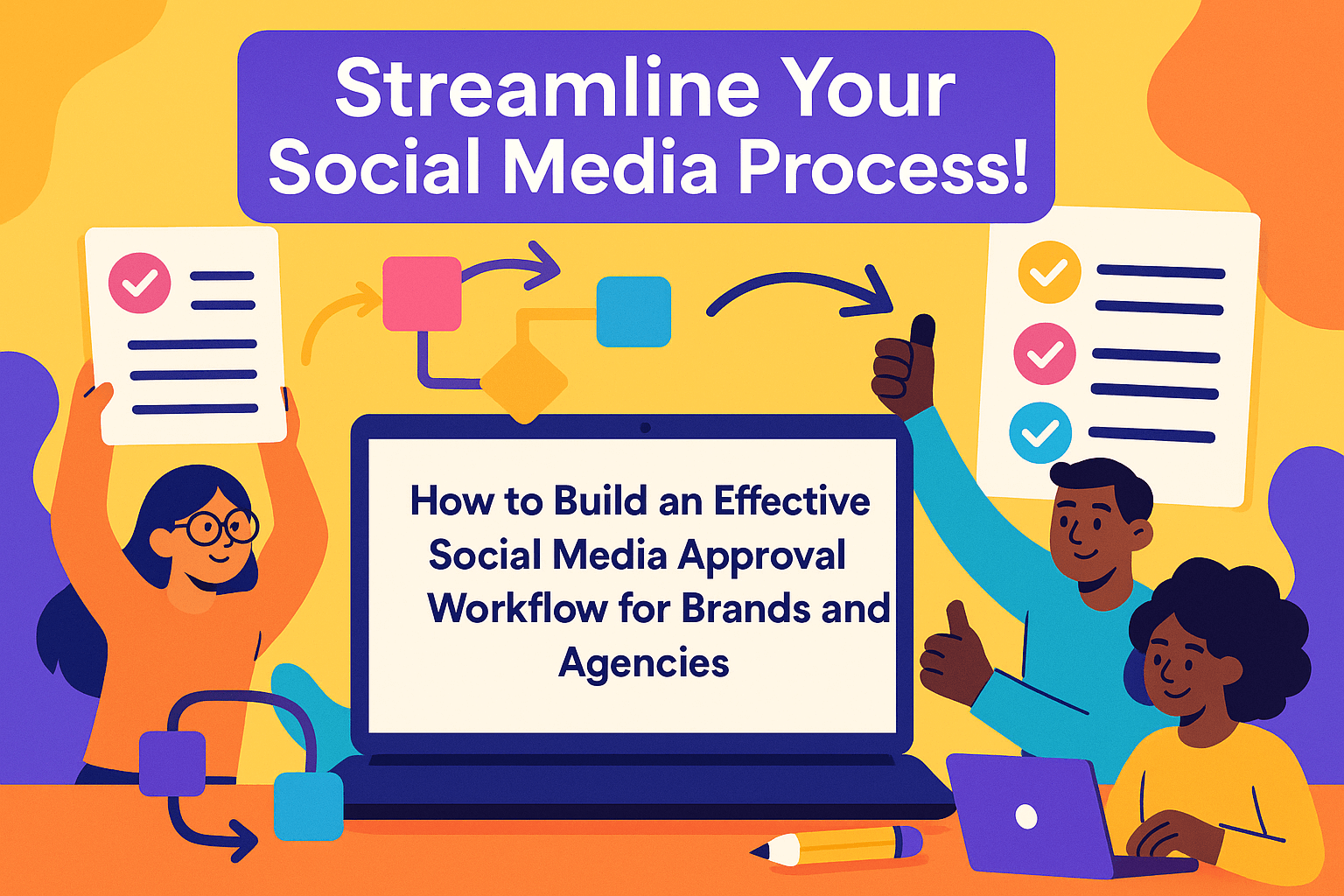 Streamline Your Social Media Process!

How to Build an Effective Social Media Approval Workflow for Brands and Agencies